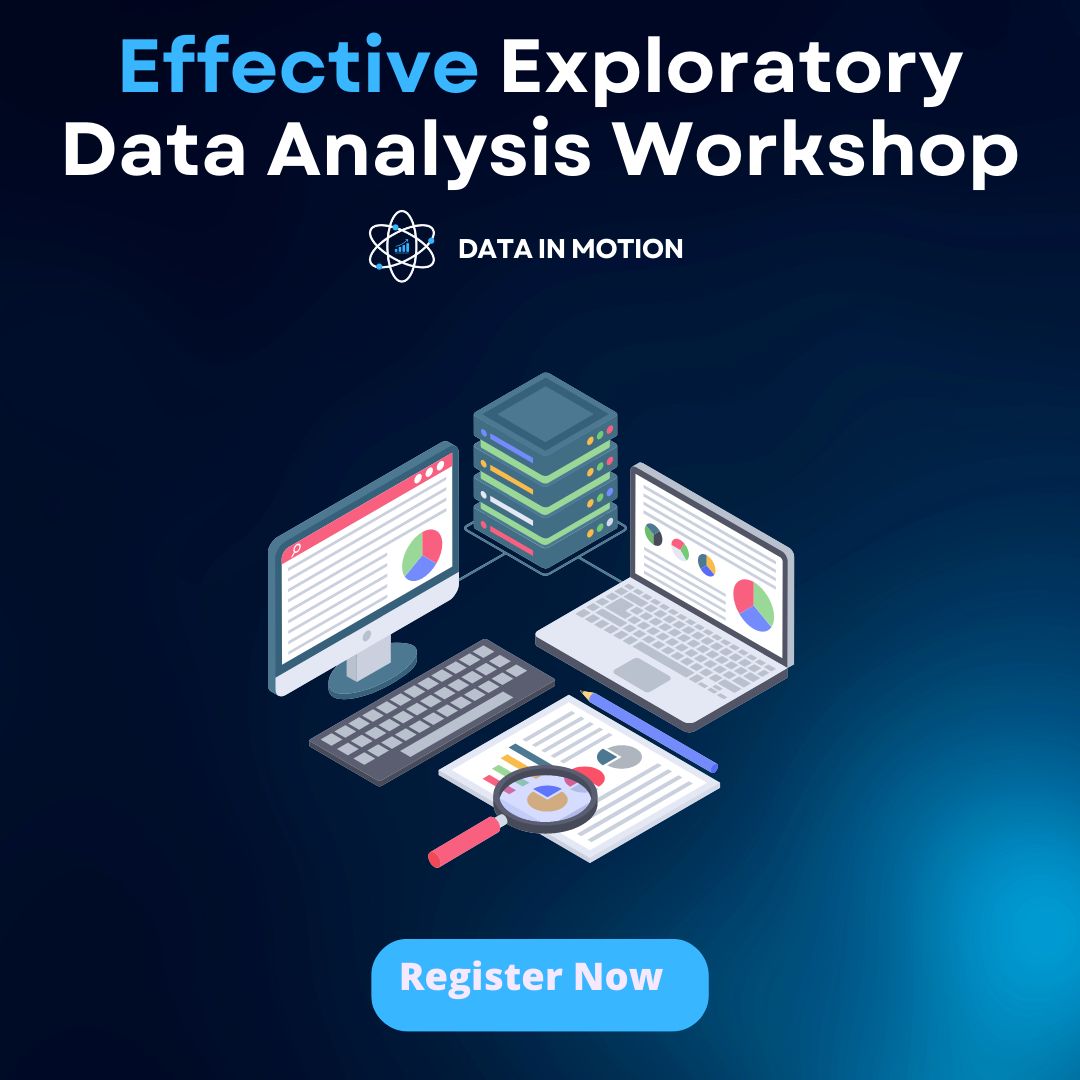 Effective Exploratory Data Analysis Workshop

DATA IN MOTION

Register Now